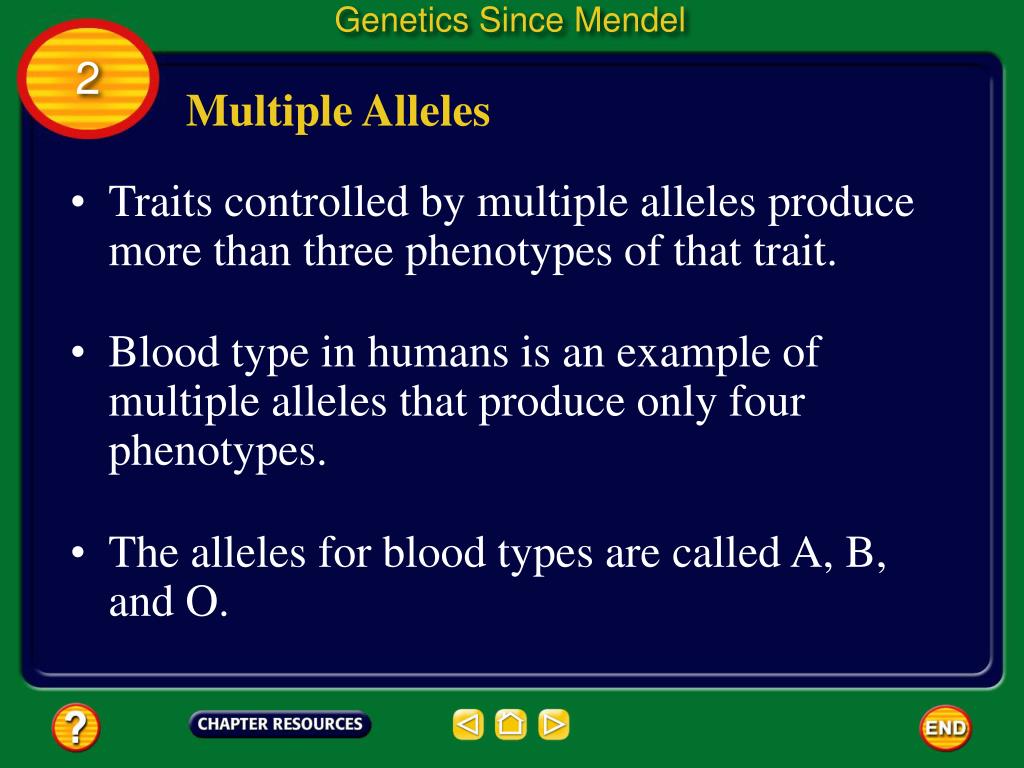 Genetics Since Mendel

2

Multiple Alleles

• Traits controlled by multiple alleles produce more than three phenotypes of that trait.

• Blood type in humans is an example of multiple alleles that produce only four phenotypes.

• The alleles for blood types are called A, B, and O.

?

CHAPTER RESOURCES

END